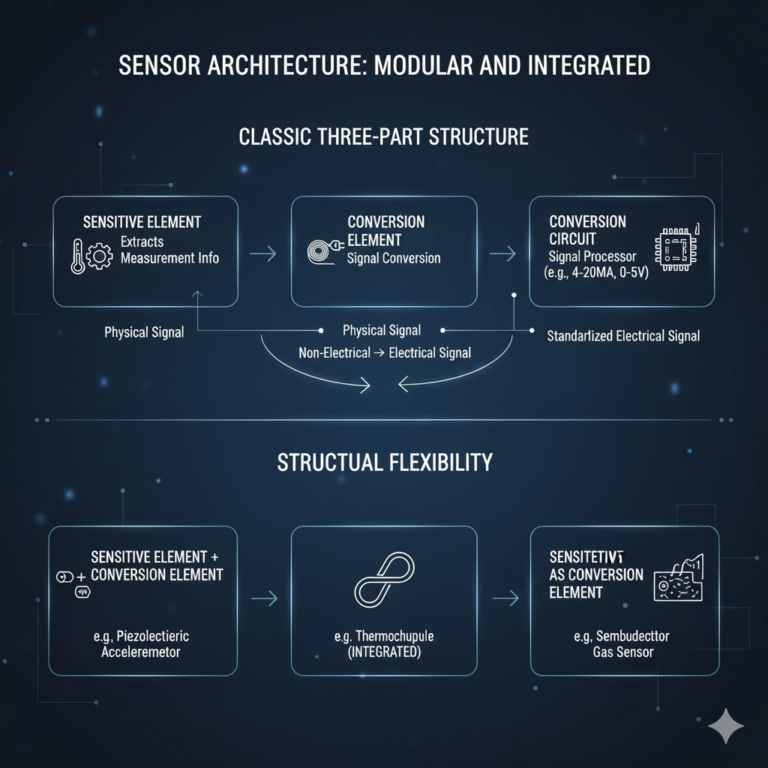 SENSOR ARCHITECTURE: MODULAR AND INTEGRATED

CLASSIC THREE-PART STRUCTURE

SENSITIVE ELEMENT
Extracts
Measurement Info

CONVERSION ELEMENT
Signal Conversion

CONVERSION CIRCUIT
Signal Processor
(e.g., 4-20MA, 0-5V)

Physical Signal

Physical Signal

Non-Electrical → Electrical Signal

Standarlized Electrical Signal

STRUCTUAL FLEXIBILITY

SENSITIVE ELEMENT + CONVERSION ELEMENT

e.g, Piezolectieric Acceleremetor

e.g. Thermochupule (INTEGRATED)

SENSITETIVT AS CONVERSION ELEMENT

e.g, Sembudecttor Gas Sensor